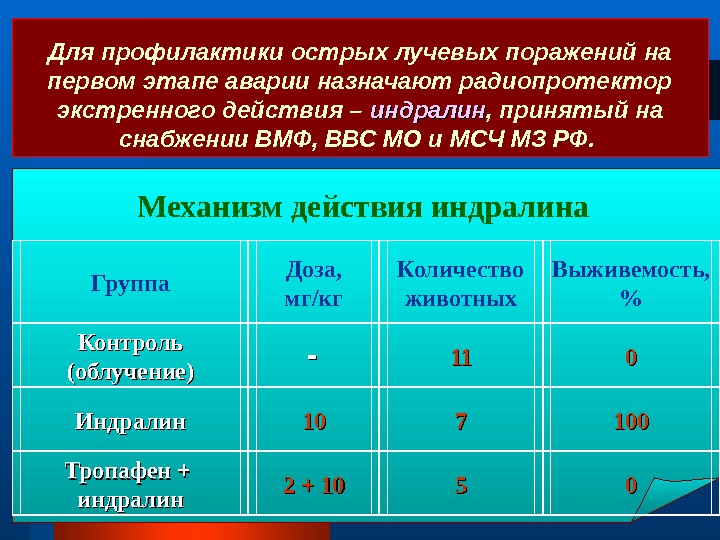 Для профилактики острых лучевых поражений на первом этапе аварии назначают радиопротектор экстренного действия – индралин, принятый на снабжении ВМФ, ВВС МО и МСЧ МЗ РФ.

Механизм действия индралина

| Группа | Доза, мг/кг | Количество животных | Выживемость, % |
|---|---|---|---|
| Контроль (облучение) | - | 11 | 0 |
| Индралин | 10 | 7 | 100 |
| Тропафен + индралин | 2 + 10 | 5 | 0 |